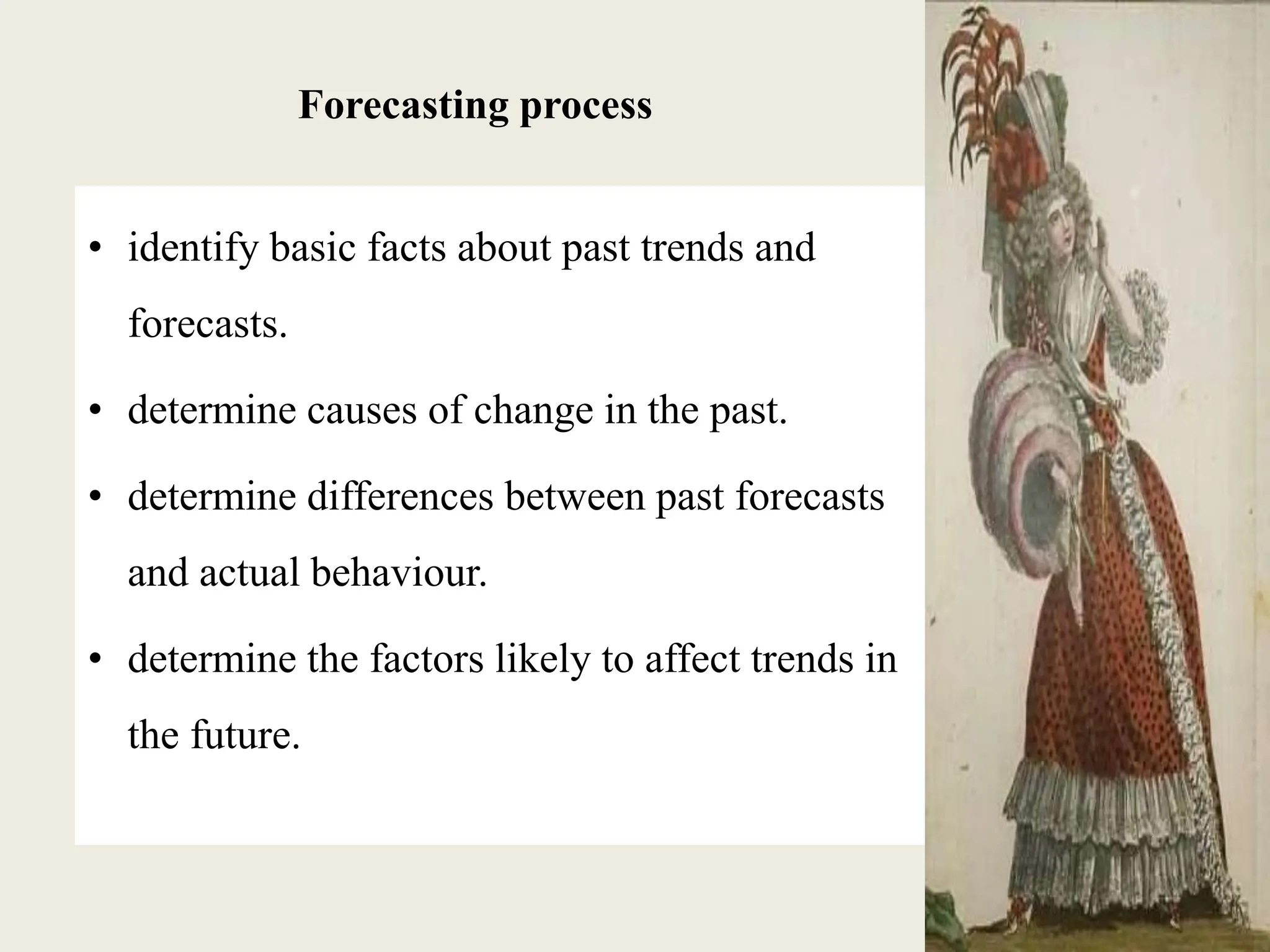 Forecasting process

• identify basic facts about past trends and forecasts.

• determine causes of change in the past.

• determine differences between past forecasts and actual behaviour.

• determine the factors likely to affect trends in the future.